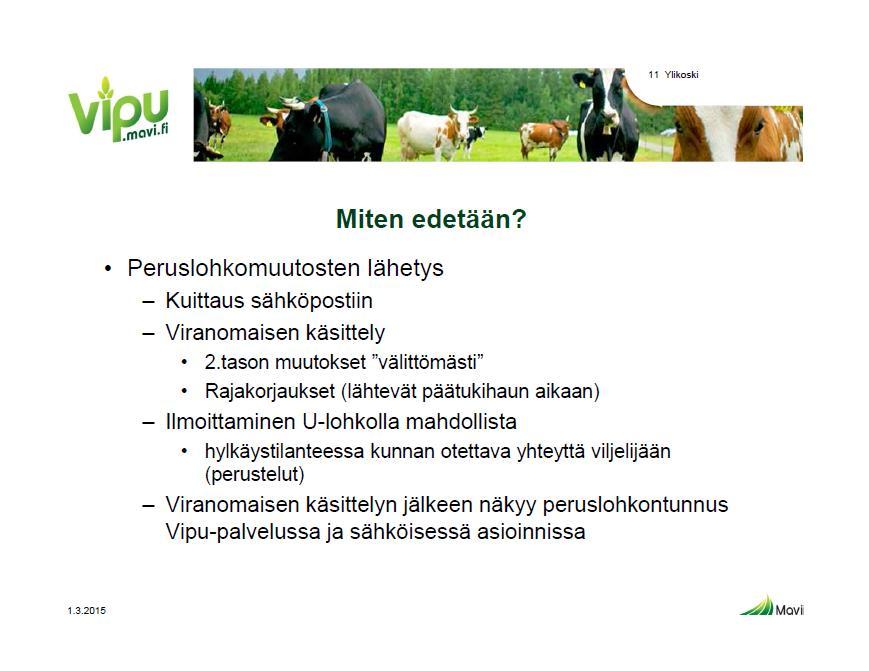 Vipu .mavi.fi

11 Ylikoski

Miten edetään?

• Peruslohkomuutosten lähetys
– Kuittaus sähköpostiin
– Viranomaisen käsittely
• 2.tason muutokset ”välittömästi”
• Rajakorjaukset (lähtevät päätukihaun aikaan)
– Ilmoittaminen U-lohkolla mahdollista
• hylkäystilanteessa kunnan otettava yhteyttä viljelijään (perustelut)
– Viranomaisen käsittelyn jälkeen näkyy peruslohkontunnus Vipu-palvelussa ja sähköisessä asioinnissa

1.3.2015

Mavi